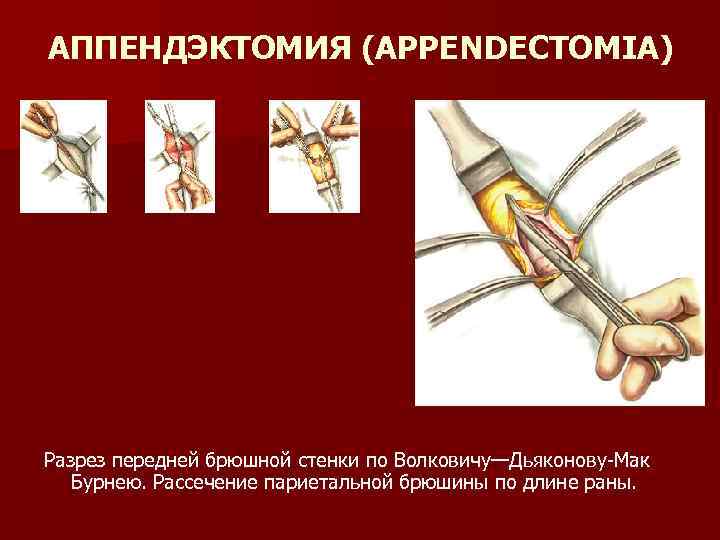 АППЕНДЭКТОМИЯ (APPENDECTOMIA)

Разрез передней брюшной стенки по Волковичу—Дьяконову-Мак Бурнею. Рассечение париетальной брюшины по длине раны.